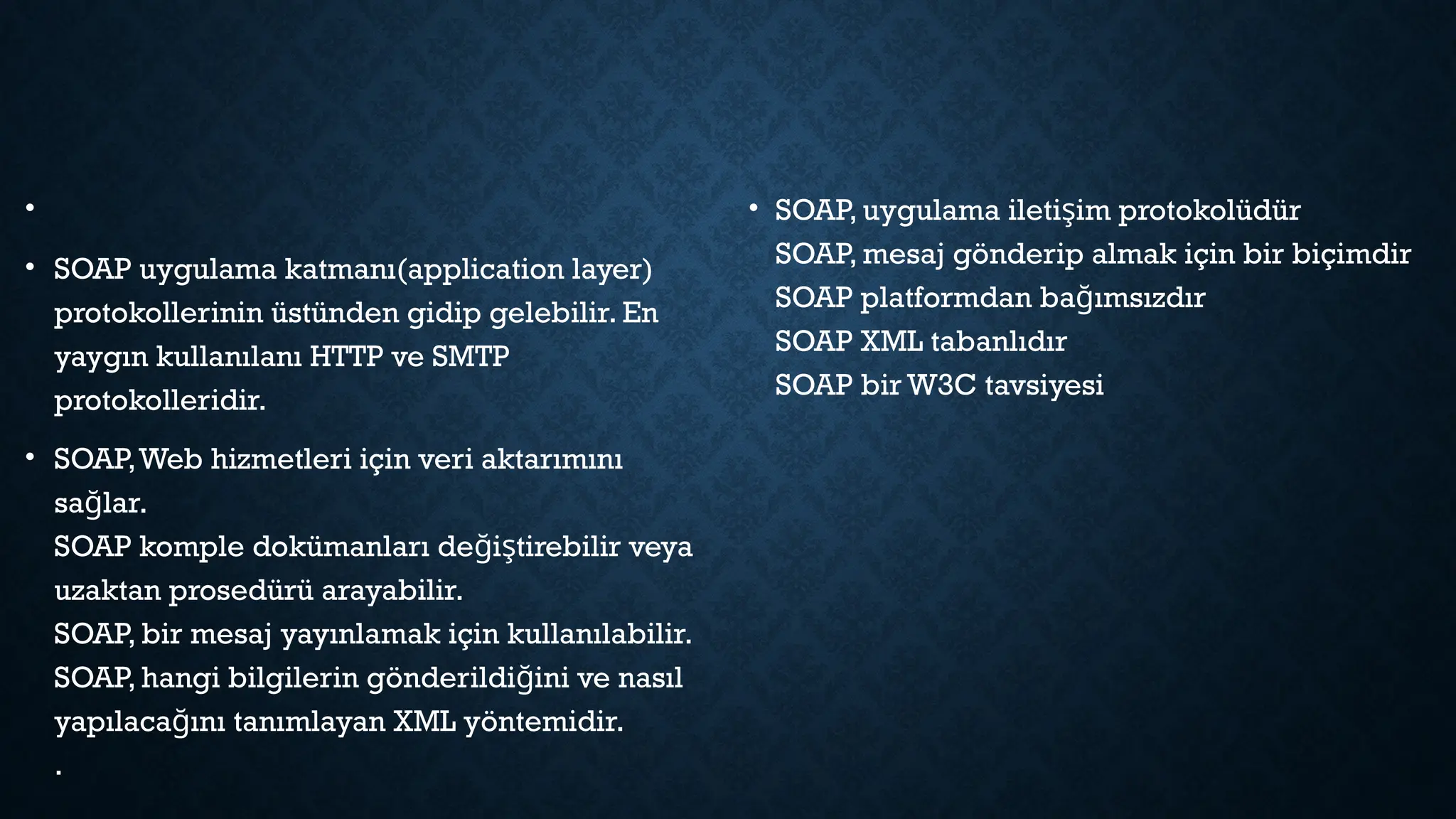 •

• SOAP uygulama katmanı(application layer) protokollerinin üstünden gidip gelebilir. En yaygın kullanılanı HTTP ve SMTP protokolleridir.

• SOAP, Web hizmetleri için veri aktarımını sağlar.
SOAP komple dokümanları değiştirebilir veya uzaktan prosedürü arayabilir.
SOAP, bir mesaj yayınlamak için kullanılabilir.
SOAP, hangi bilgilerin gönderildiğini ve nasıl yapılacağını tanımlayan XML yöntemidir.
.

• SOAP, uygulama iletişim protokolüdür
SOAP, mesaj gönderip almak için bir biçimdir
SOAP platformdan bağımsızdır
SOAP XML tabanlıdır
SOAP bir W3C tavsiyesi